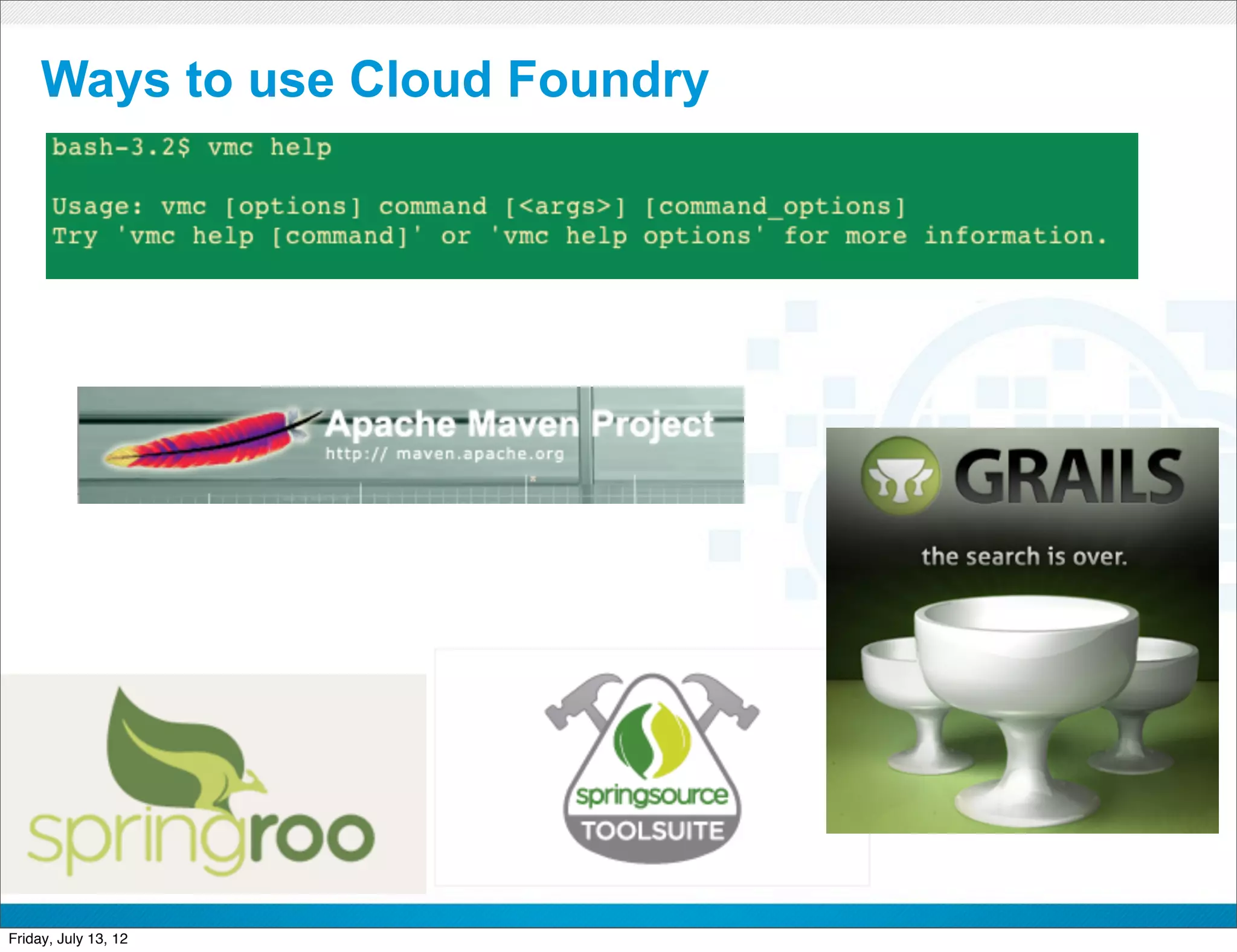 Ways to use Cloud Foundry

bash-3.2$ vmc help

Usage: vmc [options] command [<args>] [command_options]
Try 'vmc help [command]' or 'vmc help options' for more information.

Apache Maven Project
http:// maven.apache.org

GRAILS
the search is over.

springroo

springsource
TOOLSUITE

Friday, July 13, 12